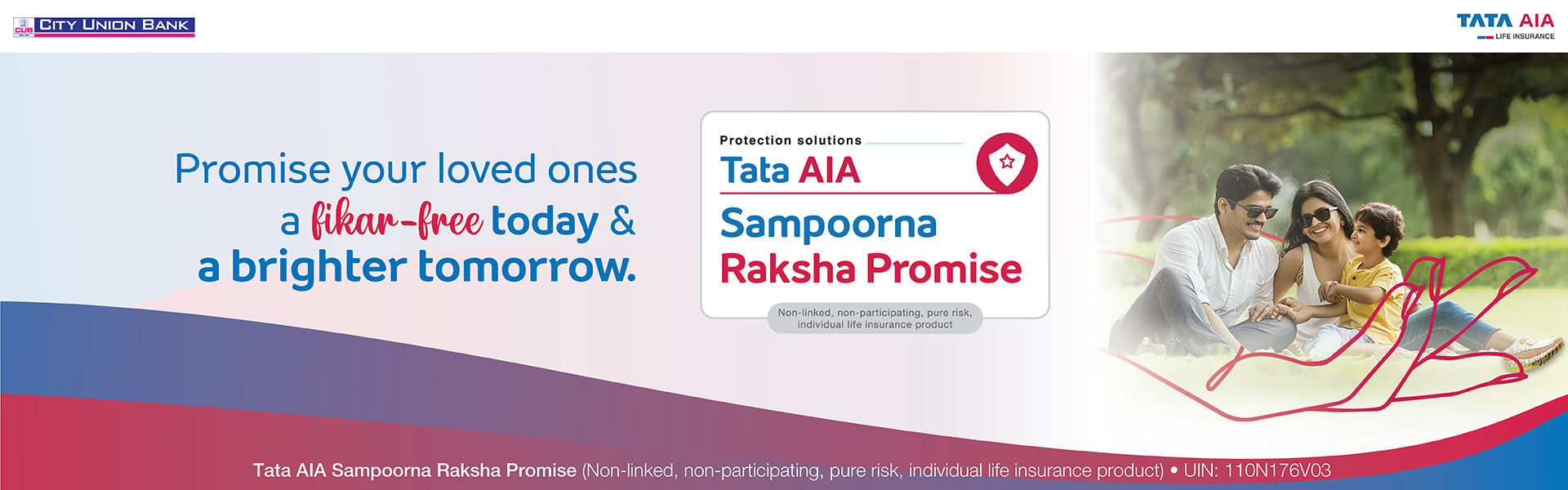 CUB CITY UNION BANK

TATA AIA
LIFE INSURANCE

Promise your loved ones a fikar-free today & a brighter tomorrow.

Protection solutions
Tata AIA
Sampoorna Raksha Promise
Non-linked, non-participating, pure risk, individual life insurance product

Tata AIA Sampoorna Raksha Promise (Non-linked, non-participating, pure risk, individual life insurance product) • UIN: 110N176V03